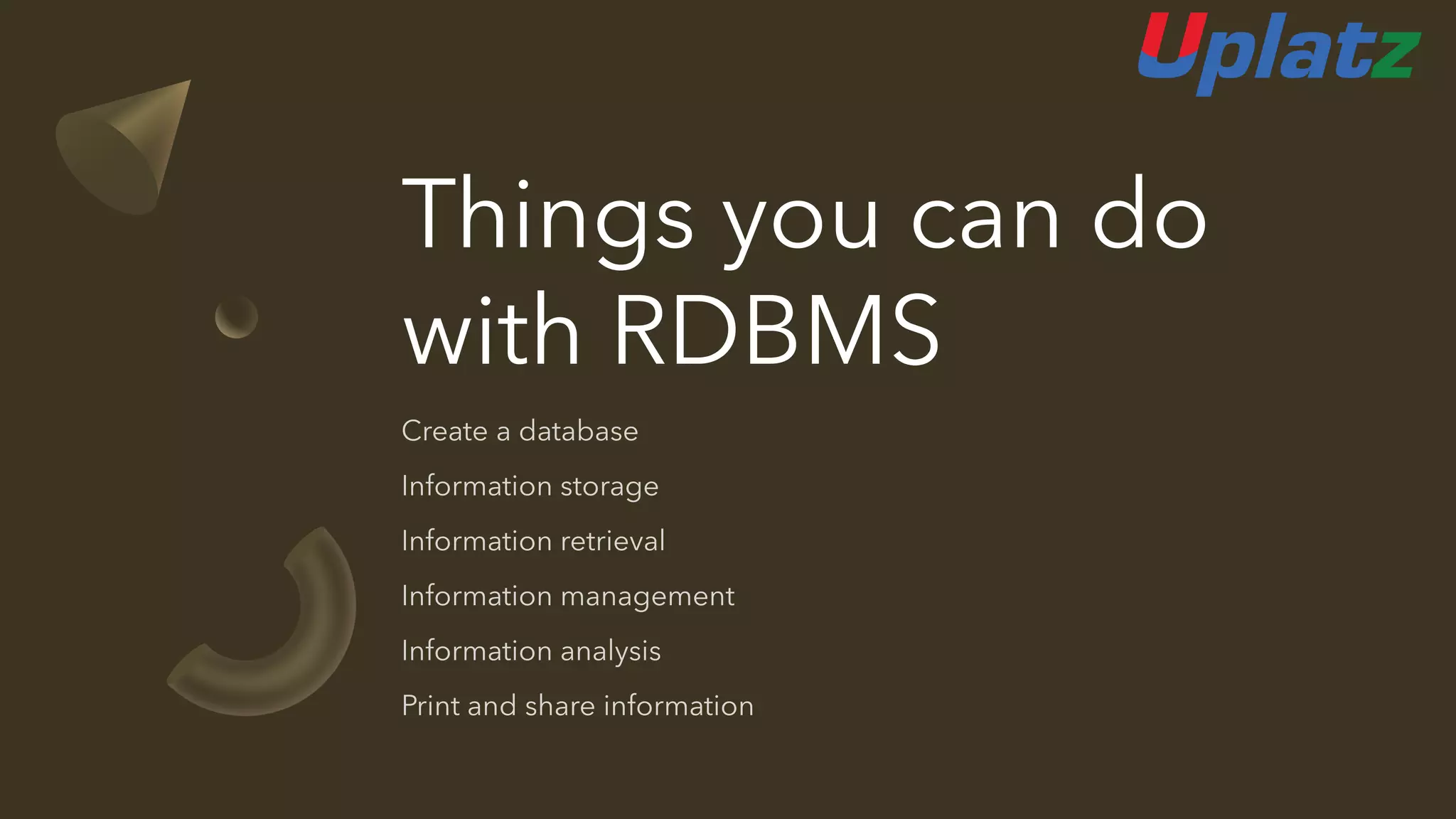 Uplatz

Things you can do with RDBMS

Create a database

Information storage

Information retrieval

Information management

Information analysis

Print and share information